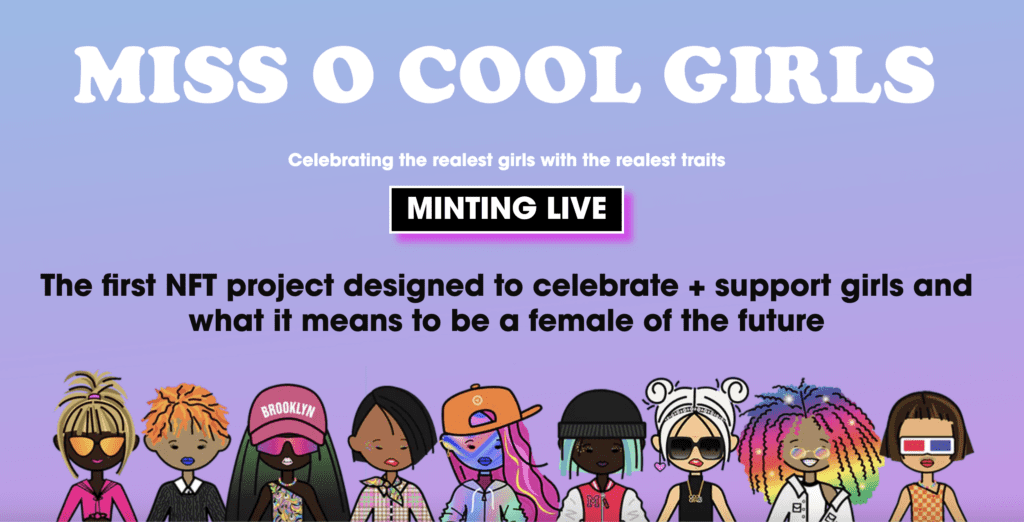 MISS O COOL GIRLS

Celebrating the realest girls with the realest traits

MINTING LIVE

The first NFT project designed to celebrate + support girls and what it means to be a female of the future

BROOKLYN